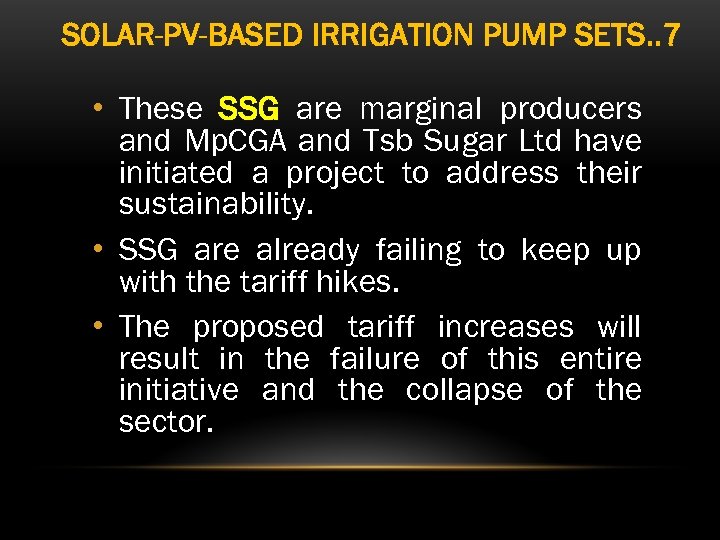 SOLAR-PV-BASED IRRIGATION PUMP SETS..7

• These SSG are marginal producers and MpCGA and Tsb Sugar Ltd have initiated a project to address their sustainability.

• SSG are already failing to keep up with the tariff hikes.

• The proposed tariff increases will result in the failure of this entire initiative and the collapse of the sector.